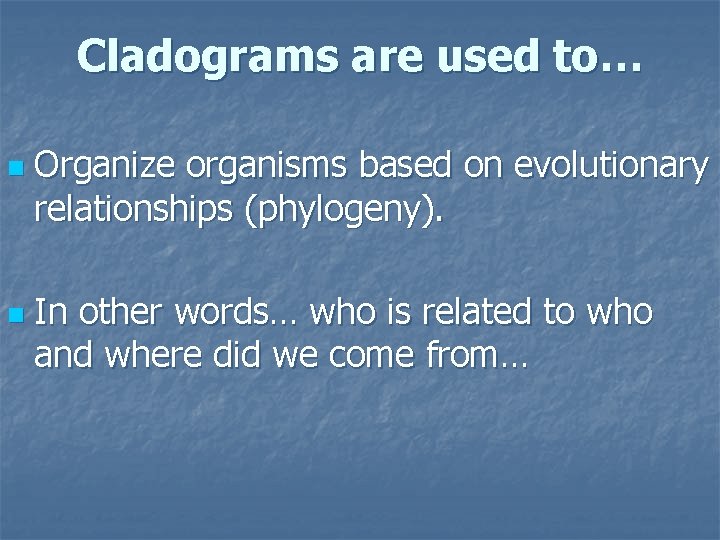 Cladograms are used to…

• Organize organisms based on evolutionary relationships (phylogeny).

• In other words… who is related to who and where did we come from…